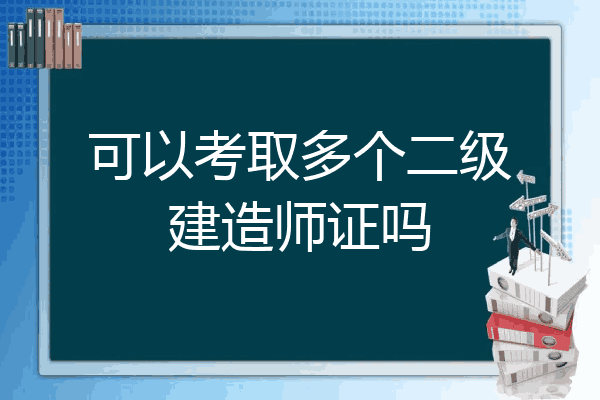 可以考取多个二级建造师证吗